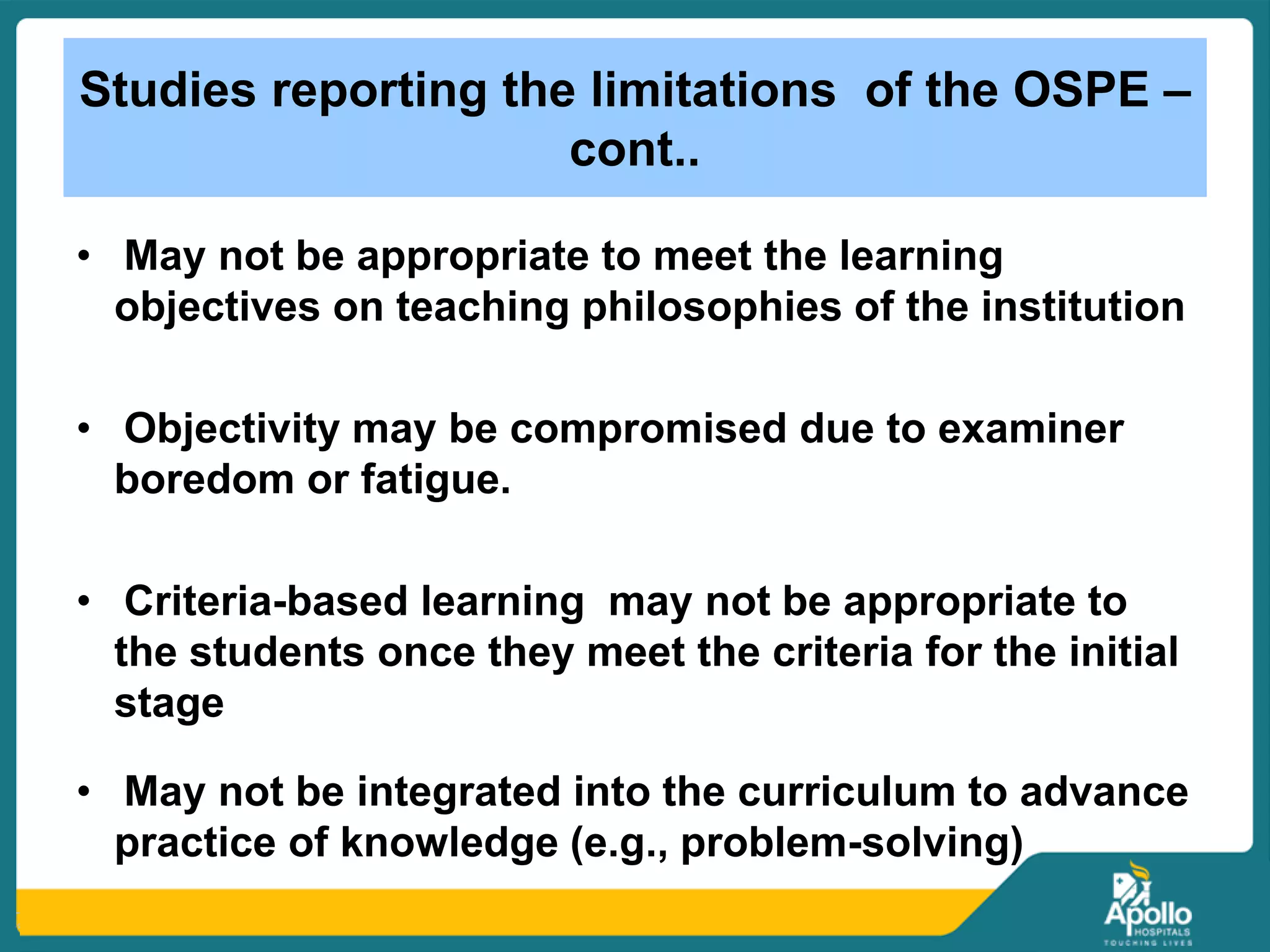 Studies reporting the limitations of the OSPE – cont..

• May not be appropriate to meet the learning objectives on teaching philosophies of the institution

• Objectivity may be compromised due to examiner boredom or fatigue.

• Criteria-based learning may not be appropriate to the students once they meet the criteria for the initial stage

• May not be integrated into the curriculum to advance practice of knowledge (e.g., problem-solving)

Apollo
HOSPITALS
TOUCHING LIVES